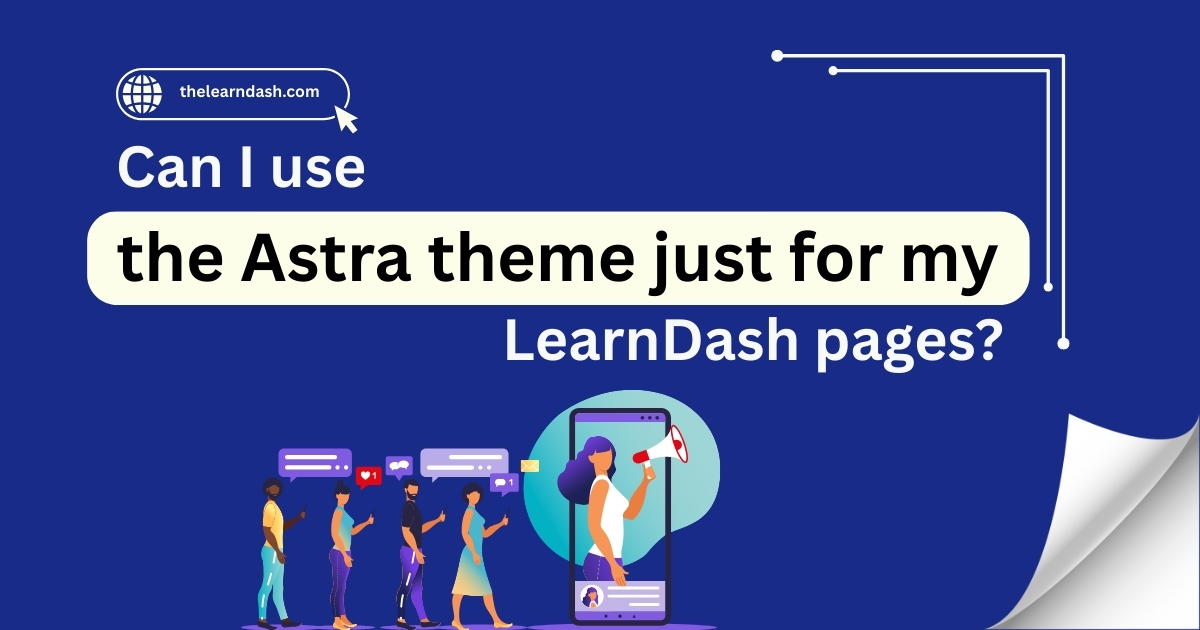 thelearndash.com

Can I use
the Astra theme just for my
LearnDash pages?

1

1